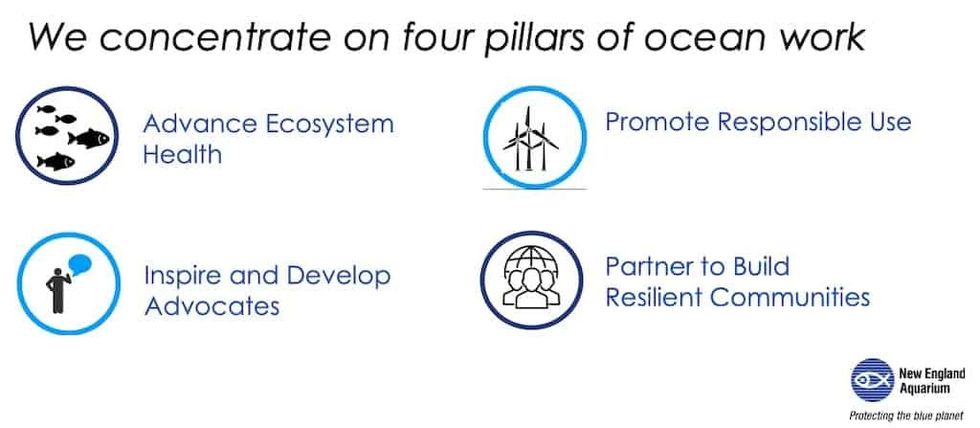 We concentrate on four pillars of ocean work

Advance Ecosystem Health

Promote Responsible Use

Inspire and Develop Advocates

Partner to Build Resilient Communities

New England Aquarium

Protecting the blue planet